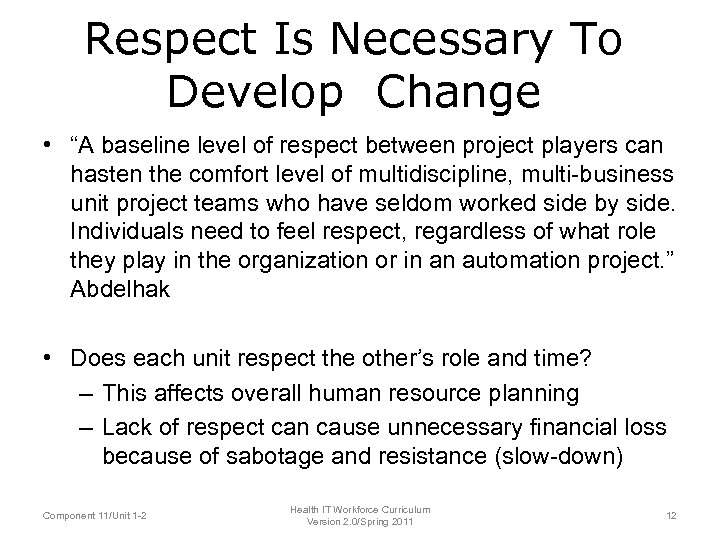 Respect Is Necessary To Develop Change

• “A baseline level of respect between project players can hasten the comfort level of multidiscipline, multi-business unit project teams who have seldom worked side by side. Individuals need to feel respect, regardless of what role they play in the organization or in an automation project.” Abdelhak

• Does each unit respect the other’s role and time?
– This affects overall human resource planning
– Lack of respect can cause unnecessary financial loss because of sabotage and resistance (slow-down)

Component 11/Unit 1-2

Health IT Workforce Curriculum
Version 2.0/Spring 2011

12